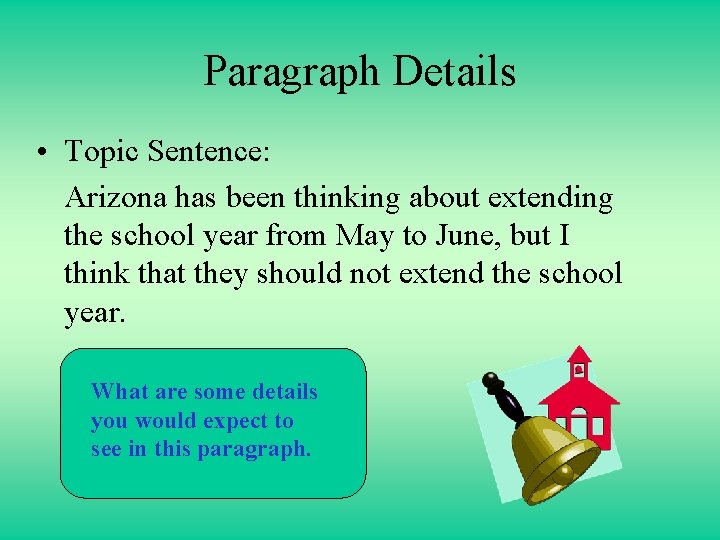 Paragraph Details

• Topic Sentence:

Arizona has been thinking about extending the school year from May to June, but I think that they should not extend the school year.

What are some details you would expect to see in this paragraph.